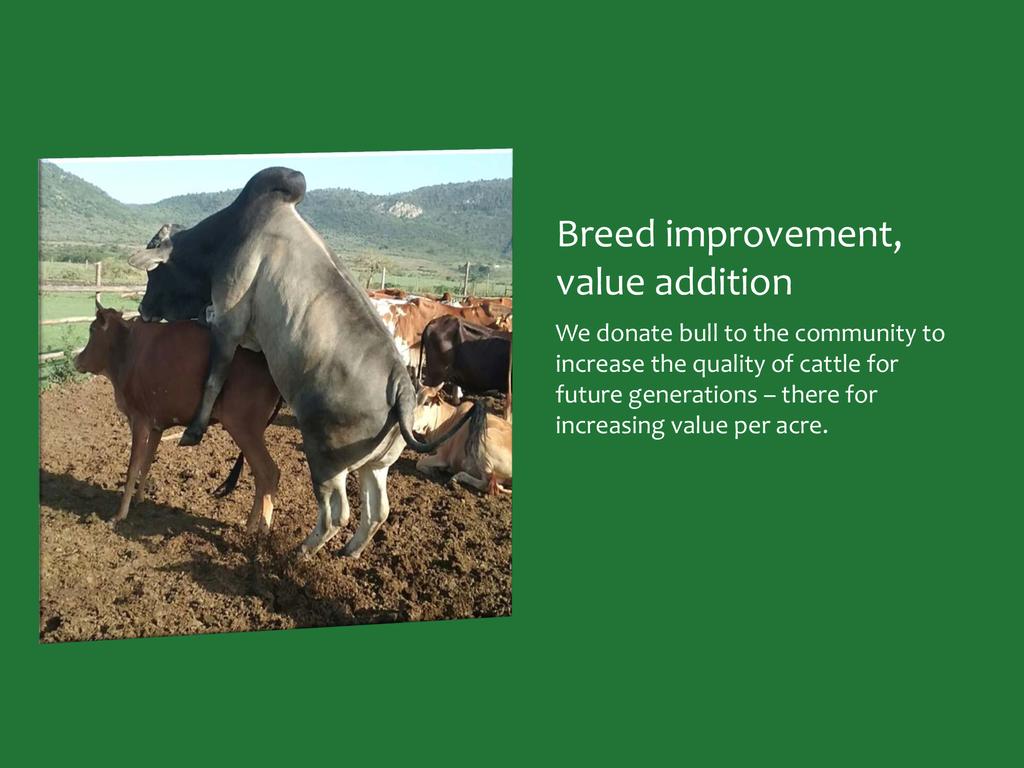 Breed improvement, value addition

We donate bull to the community to increase the quality of cattle for future generations – there for increasing value per acre.